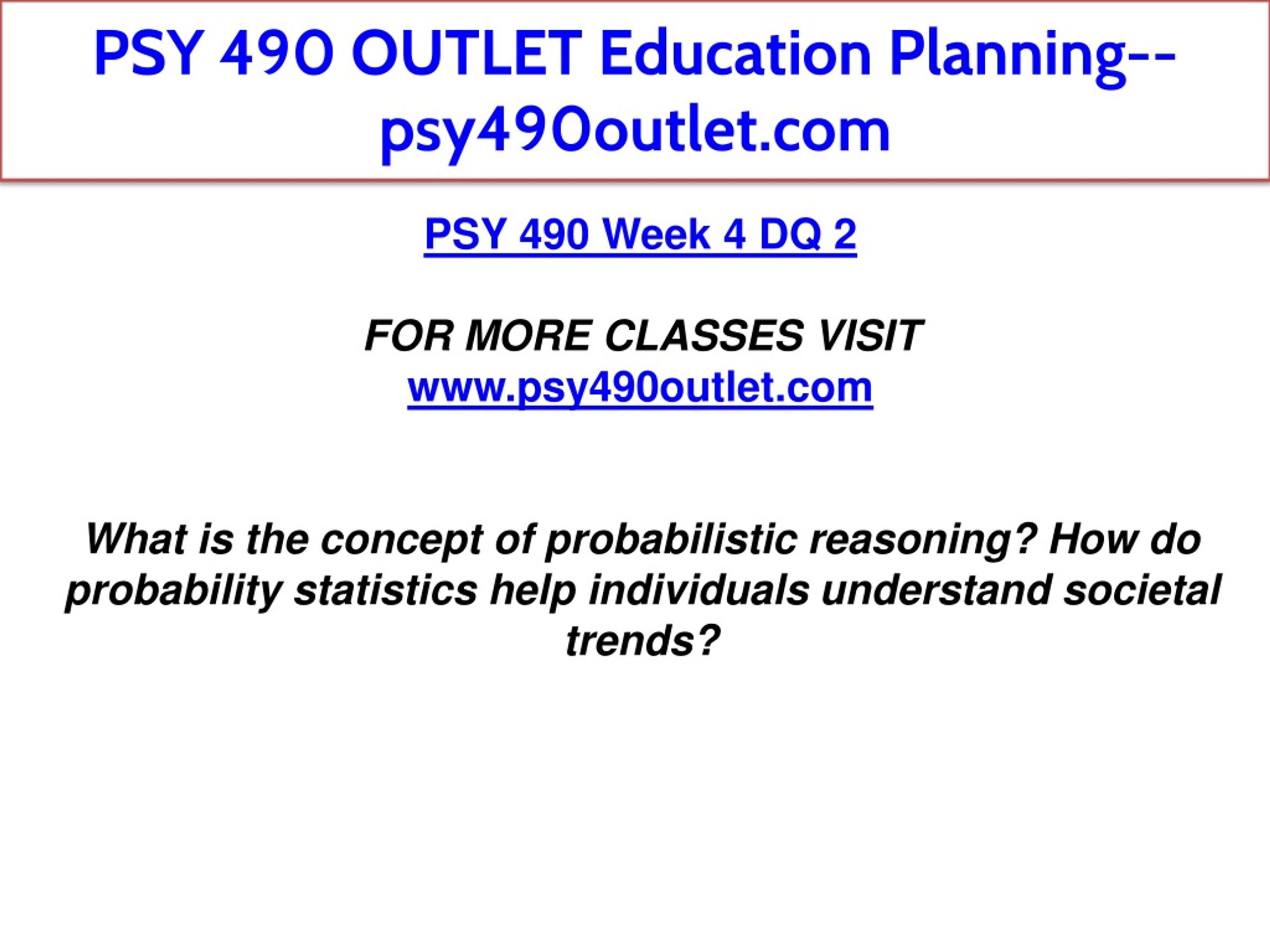 PSY 490 OUTLET Education Planning--psy490outlet.com

PSY 490 Week 4 DQ 2

FOR MORE CLASSES VISIT
www.psy490outlet.com

What is the concept of probabilistic reasoning? How do probability statistics help individuals understand societal trends?